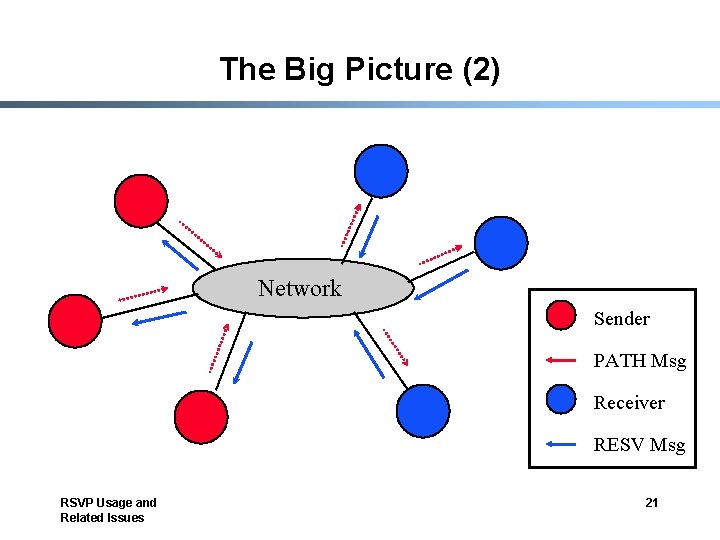 The Big Picture (2)

Network

Sender

PATH Msg

Receiver

RESV Msg

RSVP Usage and
Related Issues

21